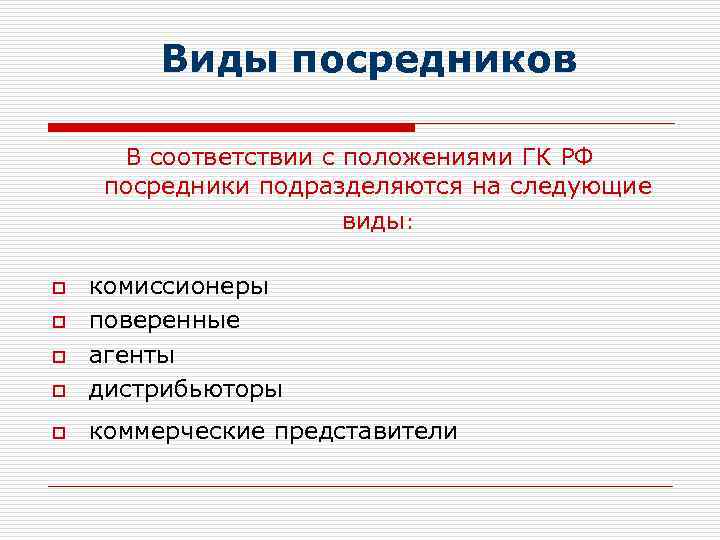 Виды посредников

В соответствии с положениями ГК РФ посредники подразделяются на следующие виды:

комиссионеры
поверенные
агенты
дистрибьюторы
коммерческие представители